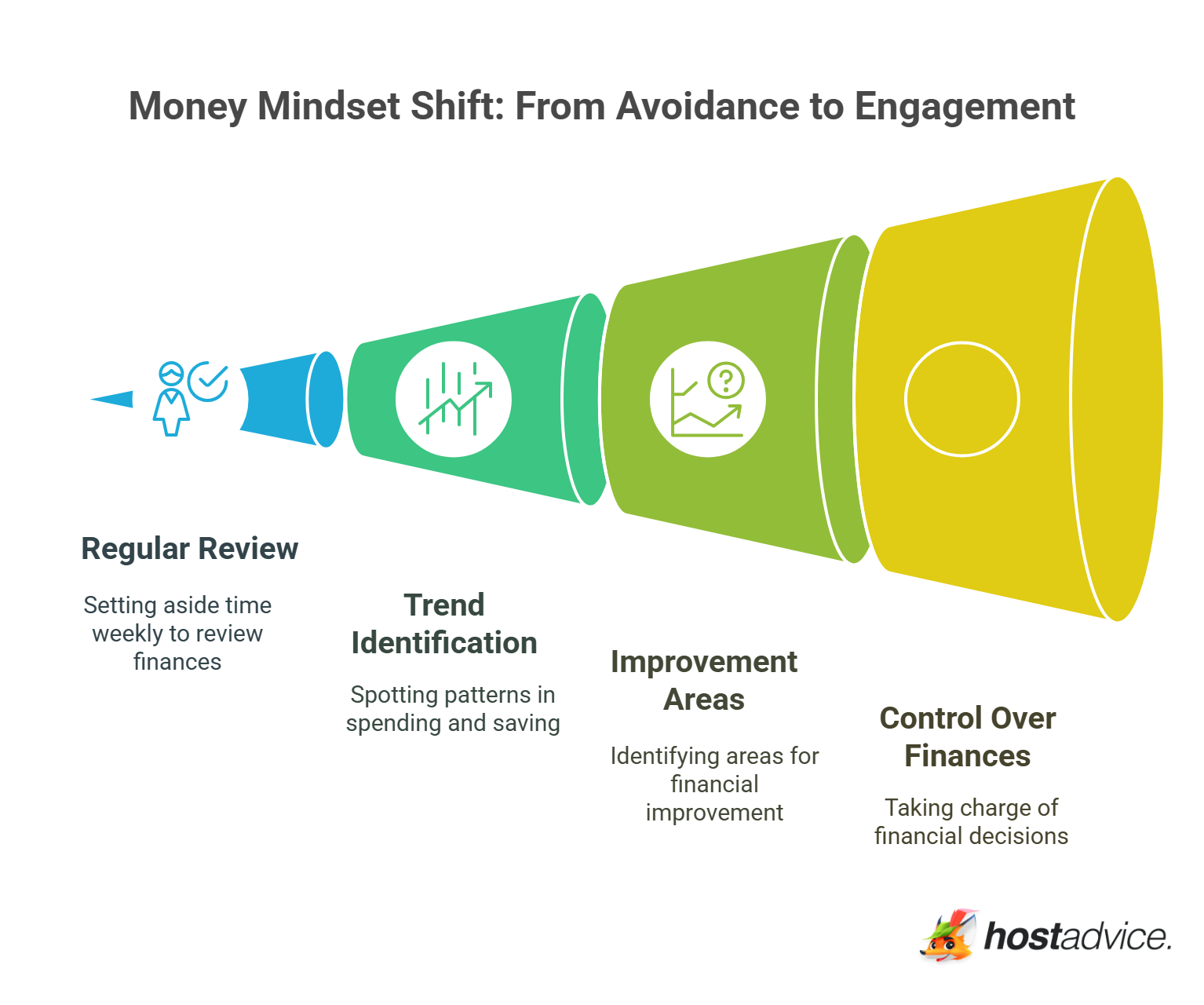 Money Mindset Shift: From Avoidance to Engagement

Regular Review

Setting aside time weekly to review finances

Trend Identification

Spotting patterns in spending and saving

Improvement Areas

Identifying areas for financial improvement

Control Over Finances

Taking charge of financial decisions

hostadvice.